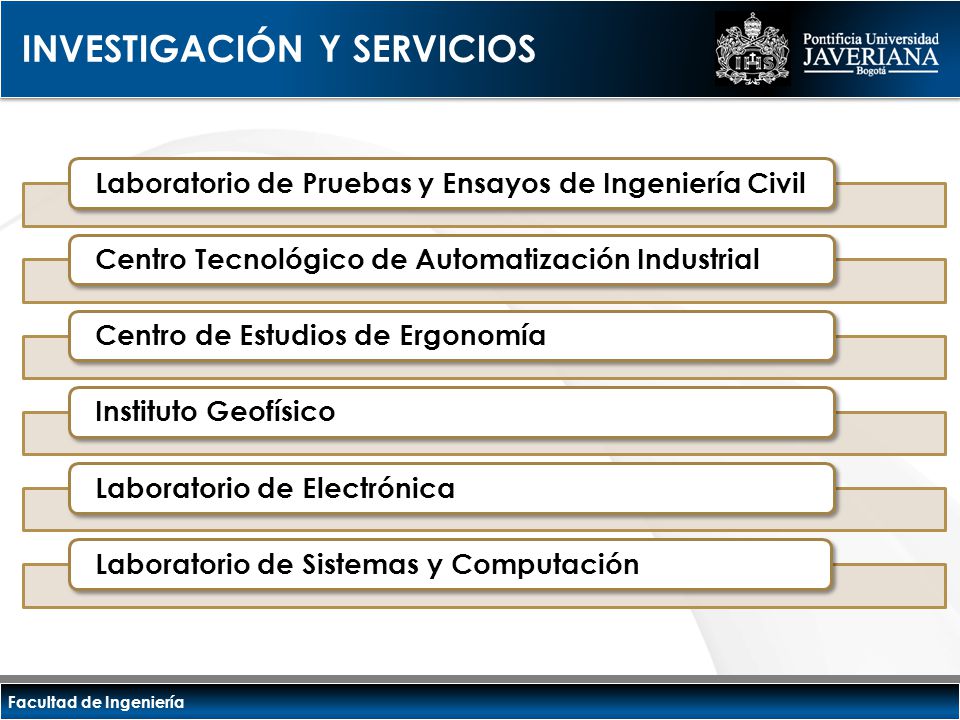 INVESTIGACIÓN Y SERVICIOS

Pontificia Universidad JAVERIANA Bogotá

Laboratorio de Pruebas y Ensayos de Ingeniería Civil

Centro Tecnológico de Automatización Industrial

Centro de Estudios de Ergonomía

Instituto Geofísico

Laboratorio de Electrónica

Laboratorio de Sistemas y Computación

Facultad de Ingeniería